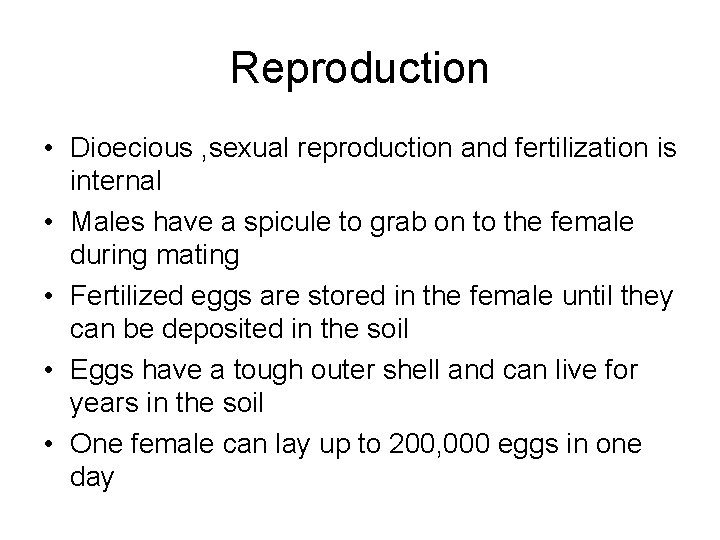 Reproduction

• Dioecious ,sexual reproduction and fertilization is internal
• Males have a spicule to grab on to the female during mating
• Fertilized eggs are stored in the female until they can be deposited in the soil
• Eggs have a tough outer shell and can live for years in the soil
• One female can lay up to 200,000 eggs in one day